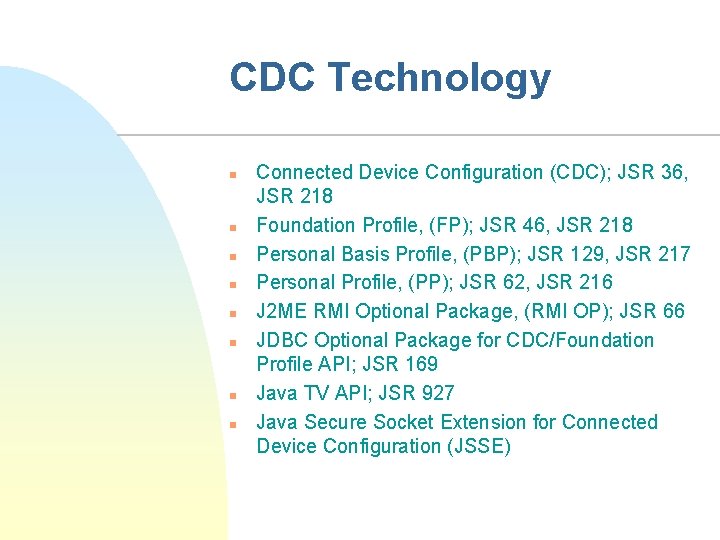 CDC Technology

- Connected Device Configuration (CDC); JSR 36, JSR 218
- Foundation Profile, (FP); JSR 46, JSR 218
- Personal Basis Profile, (PBP); JSR 129, JSR 217
- Personal Profile, (PP); JSR 62, JSR 216
- J2ME RMI Optional Package, (RMI OP); JSR 66
- JDBC Optional Package for CDC/Foundation Profile API; JSR 169
- Java TV API; JSR 927
- Java Secure Socket Extension for Connected Device Configuration (JSSE)